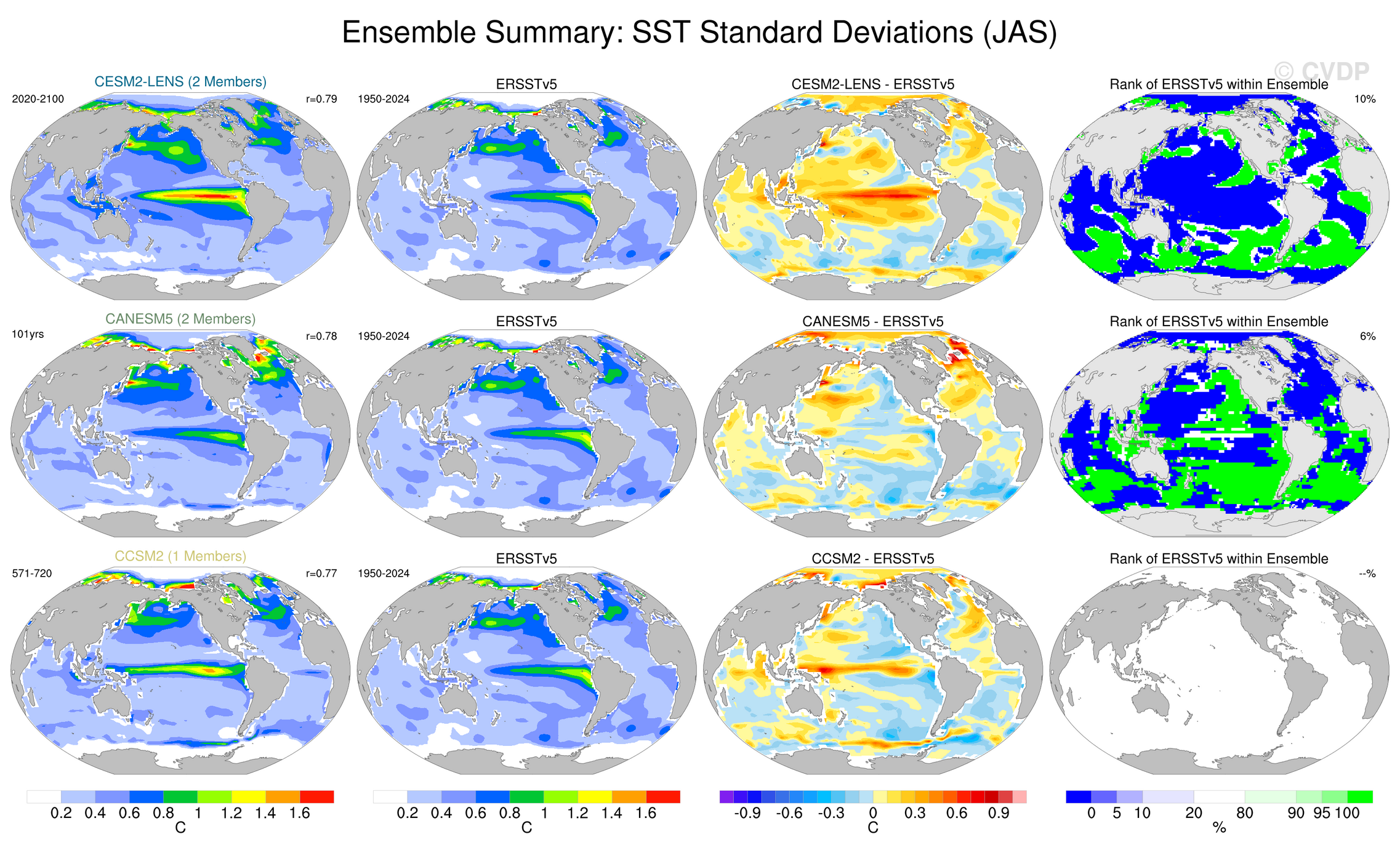 Ensemble Summary: SST Standard Deviations (JAS)

© CVDP

CESM2-LENS (2 Members)
2020-2100
r=0.79

ERSSTv5
1950-2024

CESM2-LENS - ERSSTv5

Rank of ERSSTv5 within Ensemble
10%

CANESM5 (2 Members)
101yrs
r=0.78

ERSSTv5
1950-2024

CANESM5 - ERSSTv5

Rank of ERSSTv5 within Ensemble
6%

CCSM2 (1 Members)
571-720
r=0.77

ERSSTv5
1950-2024

CCSM2 - ERSSTv5

Rank of ERSSTv5 within Ensemble
--%

0.2 0.4 0.6 0.8 1 1.2 1.4 1.6
C

0.2 0.4 0.6 0.8 1 1.2 1.4 1.6
C

-0.9 -0.6 -0.3 0 0.3 0.6 0.9
C

0 5 10 20 80 90 95 100
%